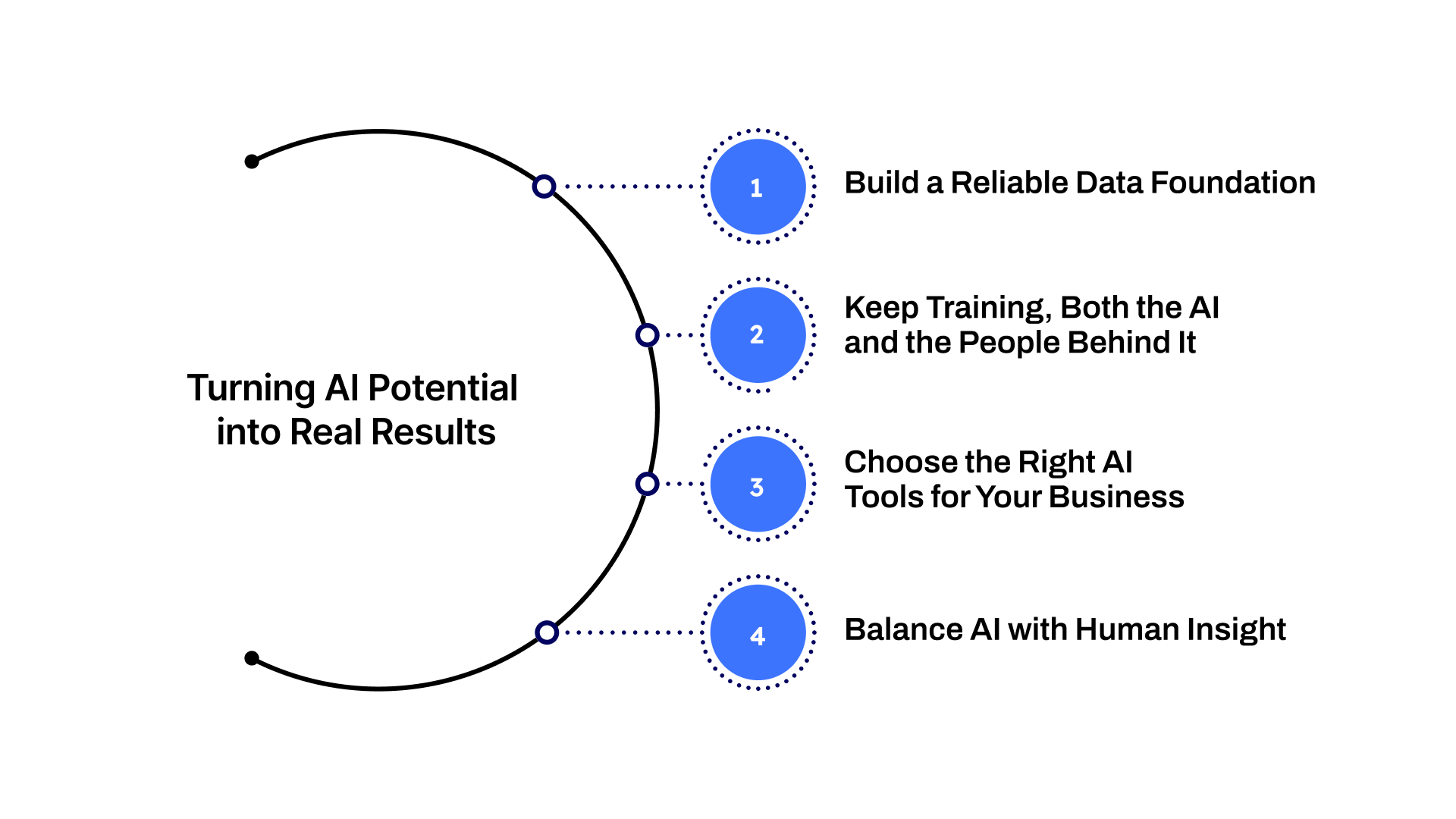 Turning AI Potential into Real Results

1

Build a Reliable Data Foundation

2

Keep Training, Both the AI and the People Behind It

3

Choose the Right AI Tools for Your Business

4

Balance AI with Human Insight